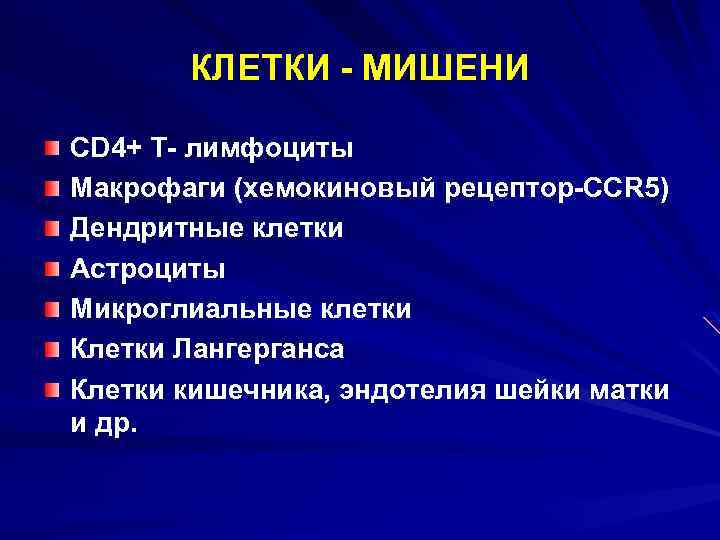 КЛЕТКИ - МИШЕНИ

CD4+ Т- лимфоциты
Макрофаги (хемокиновый рецептор-CCR5)
Дендритные клетки
Астроциты
Микроглиальные клетки
Клетки Лангерганса
Клетки кишечника, эндотелия шейки матки и др.